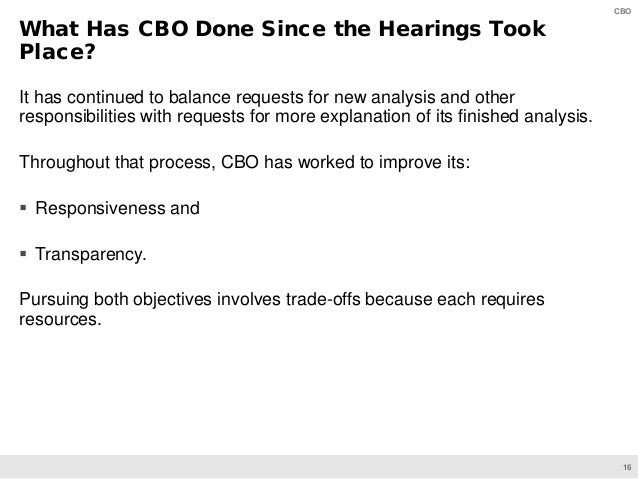 CBO

What Has CBO Done Since the Hearings Took Place?

It has continued to balance requests for new analysis and other responsibilities with requests for more explanation of its finished analysis.

Throughout that process, CBO has worked to improve its:

▪ Responsiveness and

▪ Transparency.

Pursuing both objectives involves trade-offs because each requires resources.

16